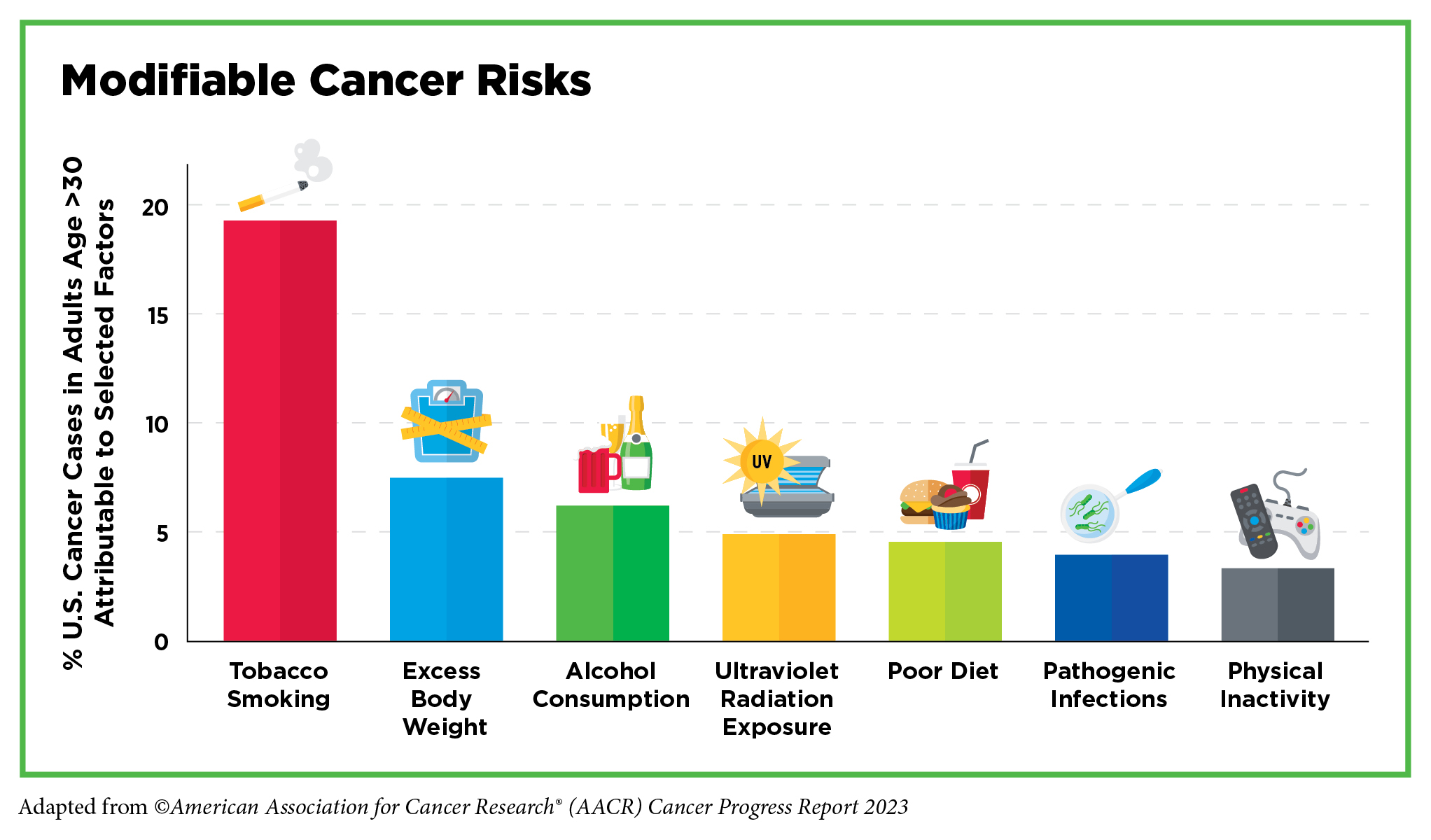 Modifiable Cancer Risks

% U.S. Cancer Cases in Adults Age >30 Attributable to Selected Factors

20
15
10
5
0

UV

Tobacco Smoking

Excess Body Weight

Alcohol Consumption

Ultraviolet Radiation Exposure

Poor Diet

Pathogenic Infections

Physical Inactivity

Adapted from ©American Association for Cancer Research® (AACR) Cancer Progress Report 2023